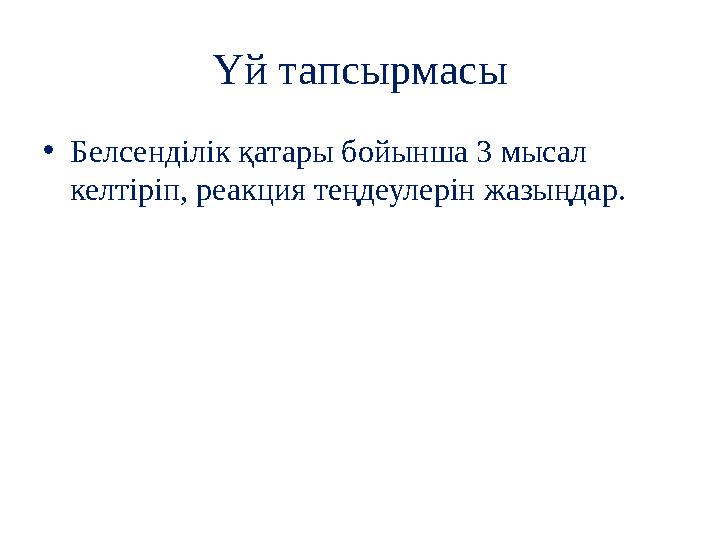 Үй тапсырмасы

• Белсенділік қатары бойынша 3 мысал келтіріп, реакция теңдеулерін жазыңдар.